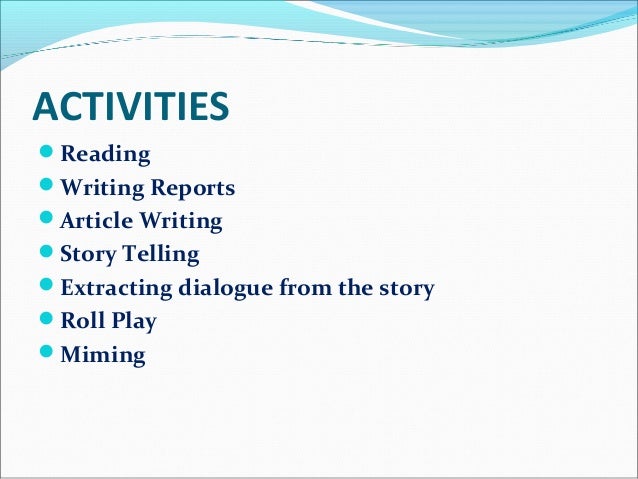 ACTIVITIES

- Reading
- Writing Reports
- Article Writing
- Story Telling
- Extracting dialogue from the story
- Roll Play
- Miming